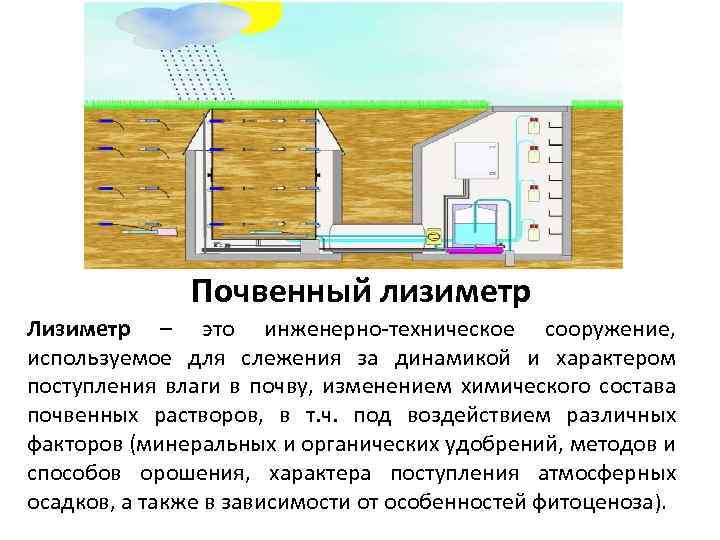 Почвенный лизиметр

Лизиметр – это инженерно-техническое сооружение, используемое для слежения за динамикой и характером поступления влаги в почву, изменением химического состава почвенных растворов, в т.ч. под воздействием различных факторов (минеральных и органических удобрений, методов и способов орошения, характера поступления атмосферных осадков, а также в зависимости от особенностей фитоценоза).